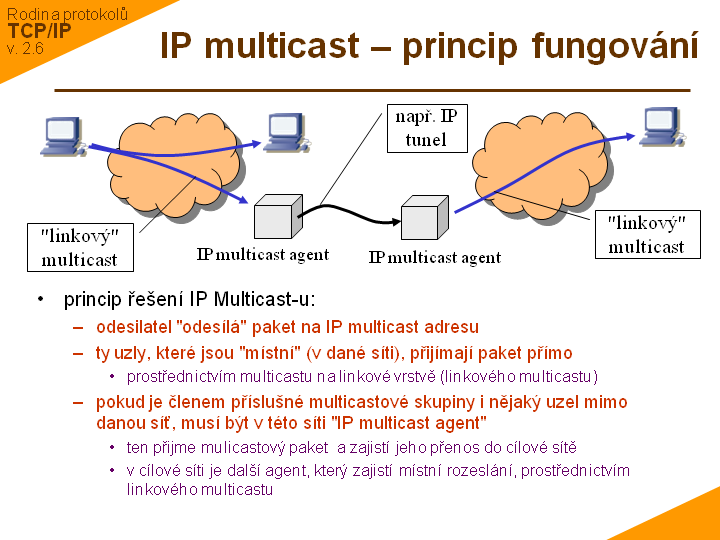 Rodina protokolů
TCP/IP
v. 2.6

IP multicast – princip fungování

např. IP tunel

"linkový" multicast

IP multicast agent

IP multicast agent

"linkový" multicast

• princip řešení IP Multicast-u:
– odesilatel "odesílá" paket na IP multicast adresu
– ty uzly, které jsou "místní" (v dané síti), přijímají paket přímo
• prostřednictvím multicastu na linkové vrstvě (linkového multicastu)
– pokud je členem příslušné multicastové skupiny i nějaký uzel mimo danou síť, musí být v této síti "IP multicast agent"
• ten přijme mulicastový paket a zajistí jeho přenos do cílové sítě
• v cílové síti je další agent, který zajistí místní rozeslání, prostřednictvím linkového multicastu